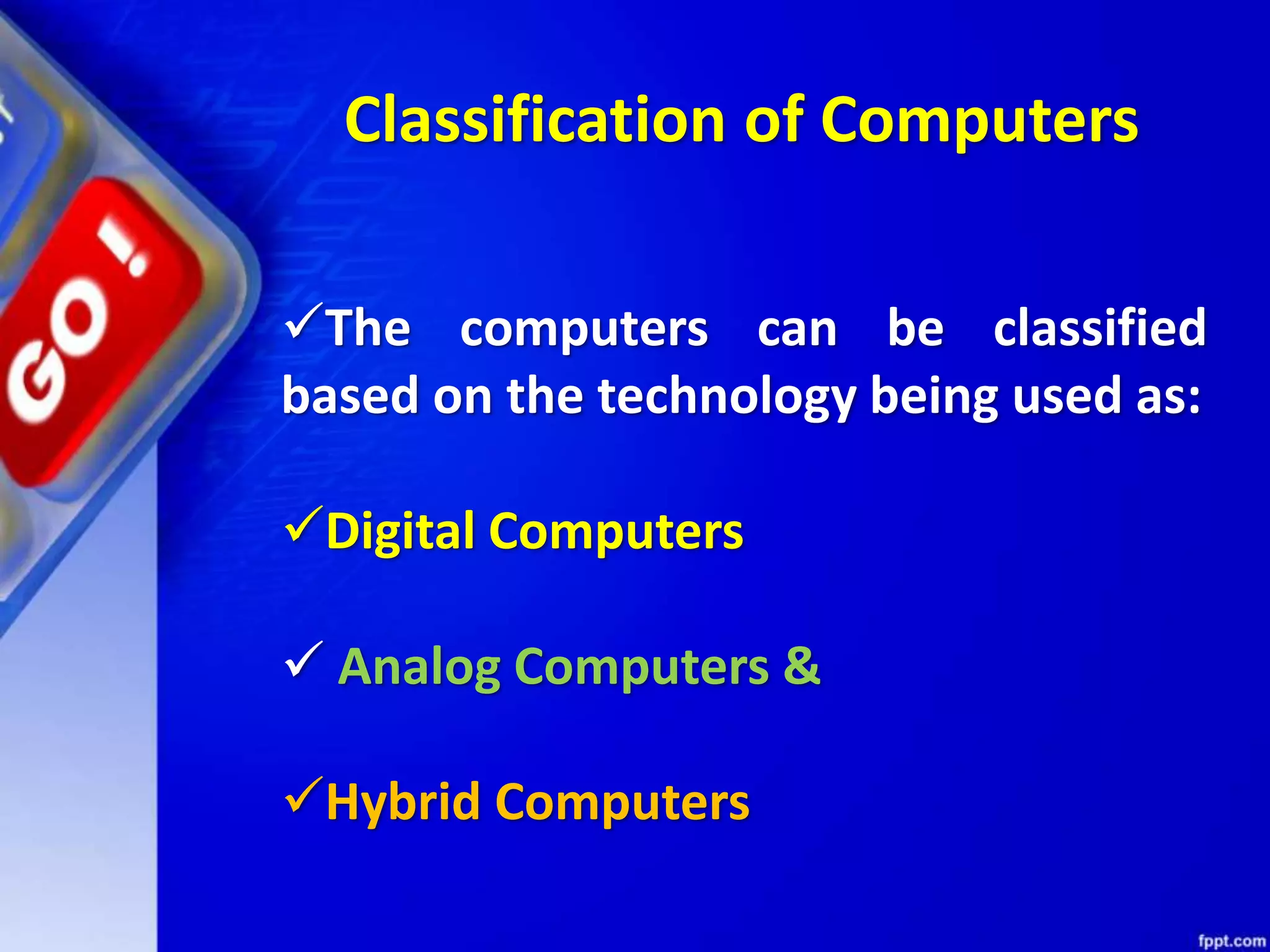 GO!

Classification of Computers

✓The computers can be classified based on the technology being used as:

✓Digital Computers

✓ Analog Computers &

✓Hybrid Computers

fppt.com